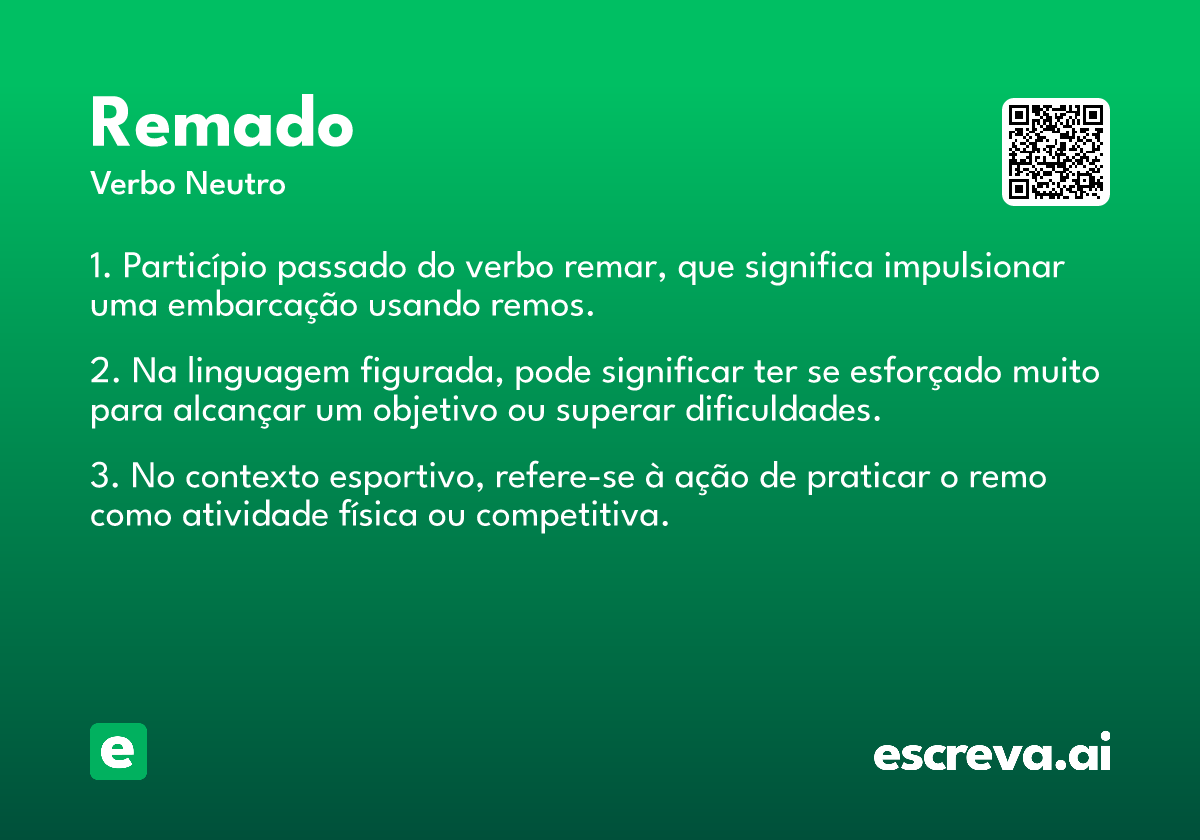 Remado
Verbo Neutro

1. Particípio passado do verbo remar, que significa impulsionar uma embarcação usando remos.

2. Na linguagem figurada, pode significar ter se esforçado muito para alcançar um objetivo ou superar dificuldades.

3. No contexto esportivo, refere-se à ação de praticar o remo como atividade física ou competitiva.

e

escreva.ai